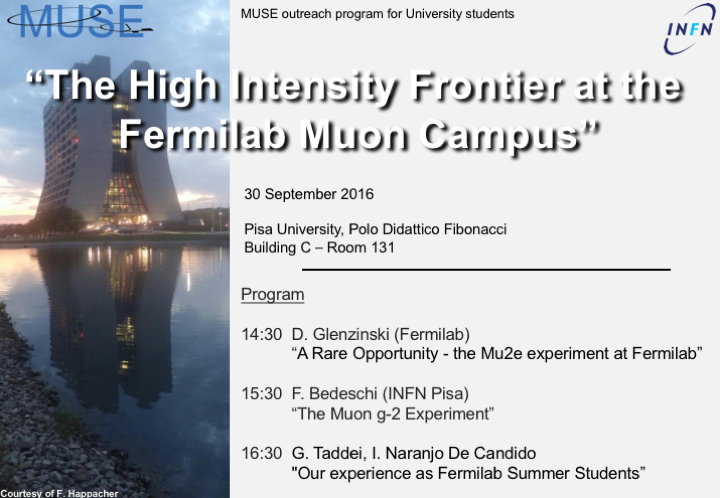 MUSE

MUSE outreach program for University students

INFN

“The High Intensity Frontier at the Fermilab Muon Campus”

30 September 2016

Pisa University, Polo Didattico Fibonacci
Building C – Room 131

Program

14:30 D. Glenzinski (Fermilab)
“A Rare Opportunity - the Mu2e experiment at Fermilab”

15:30 F. Bedeschi (INFN Pisa)
“The Muon g-2 Experiment”

16:30 G. Taddei, I. Naranjo De Candido
"Our experience as Fermilab Summer Students”

Courtesy of F. Happacher